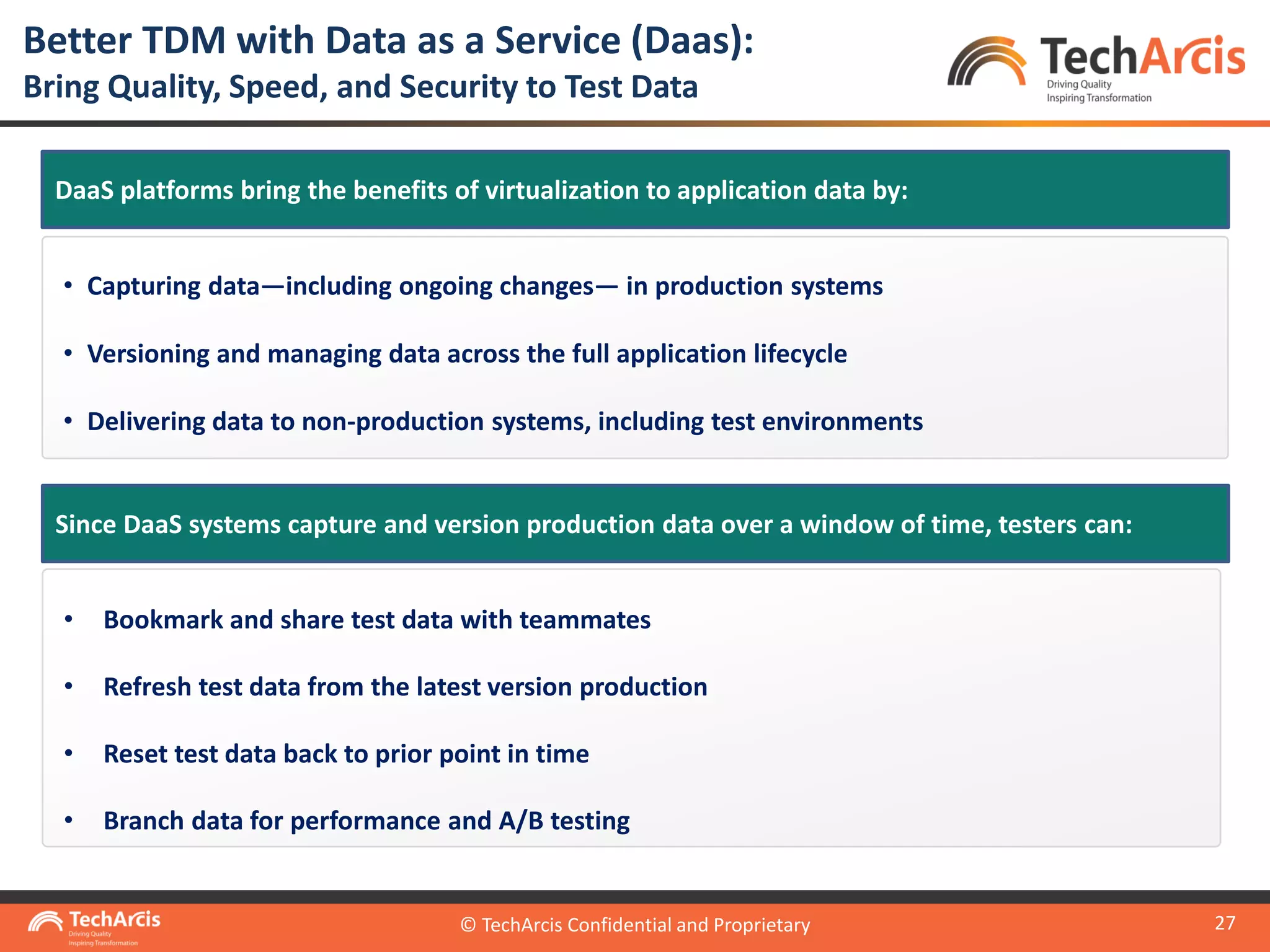 Better TDM with Data as a Service (Daas):
Bring Quality, Speed, and Security to Test Data

TechArcis
Driving Quality
Inspiring Transformation

DaaS platforms bring the benefits of virtualization to application data by:

• Capturing data—including ongoing changes— in production systems
• Versioning and managing data across the full application lifecycle
• Delivering data to non-production systems, including test environments

Since DaaS systems capture and version production data over a window of time, testers can:

• Bookmark and share test data with teammates
• Refresh test data from the latest version production
• Reset test data back to prior point in time
• Branch data for performance and A/B testing

TechArcis
Driving Quality
Inspiring Transformation

© TechArcis Confidential and Proprietary

27